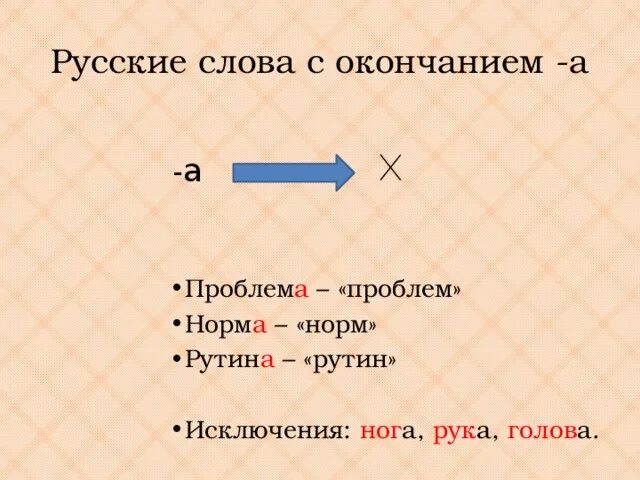 Русские слова с окончанием -а

-а

X

• Проблема – «проблем»
• Норма – «норм»
• Рутина – «рутин»

• Исключения: нога, рука, голова.